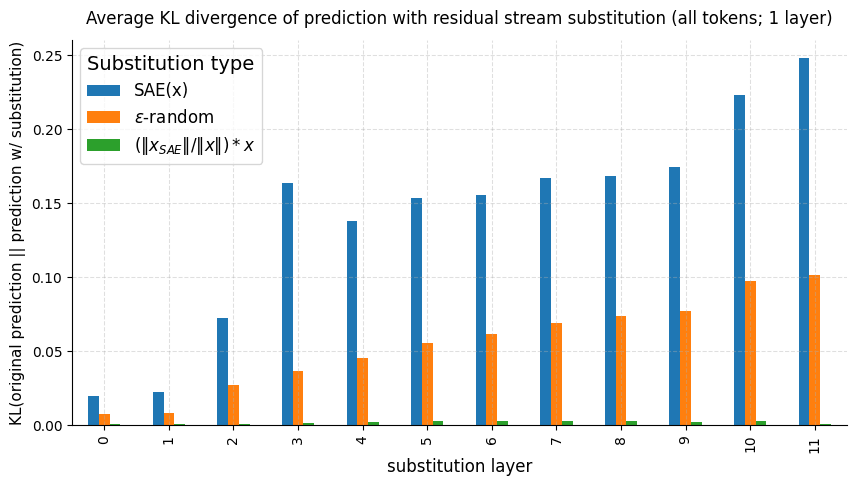 Average KL divergence of prediction with residual stream substitution (all tokens; 1 layer)

Substitution type
SAE(x)
$\epsilon$-random
$(\|x_{SAE}\|/\|x\|) * x$

KL(original prediction || prediction w/ substitution)

0.25
0.20
0.15
0.10
0.05
0.00

0
1
2
3
4
5
6
7
8
9
10
11

substitution layer